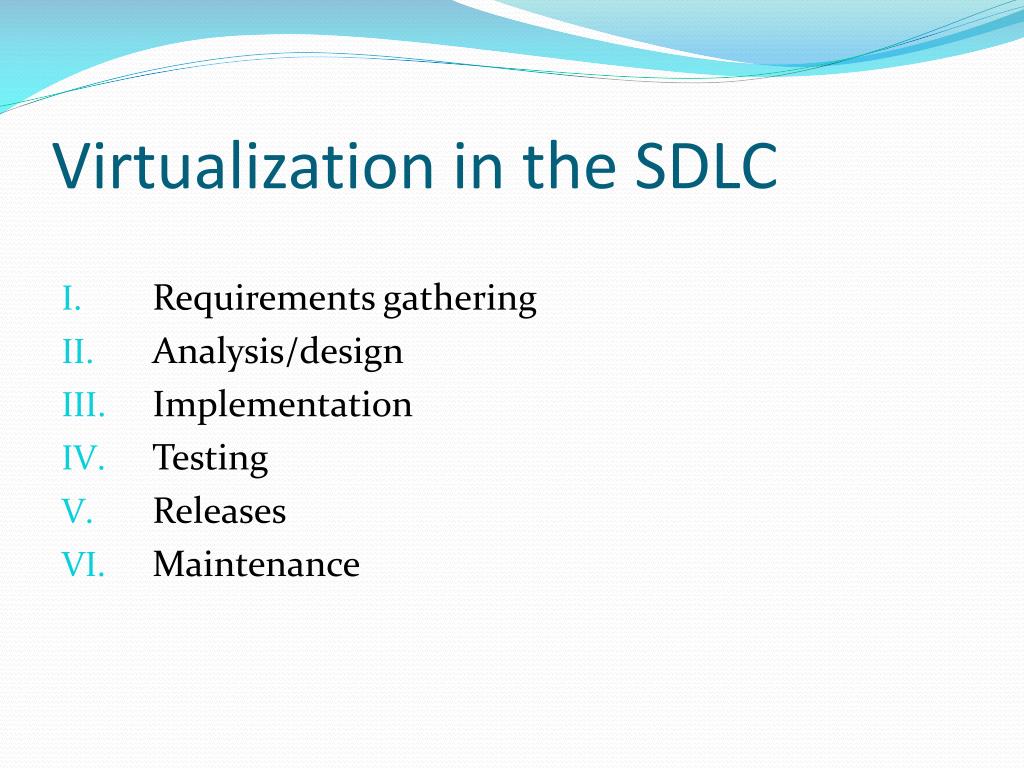 Virtualization in the SDLC

I. Requirements gathering
II. Analysis/design
III. Implementation
IV. Testing
V. Releases
VI. Maintenance